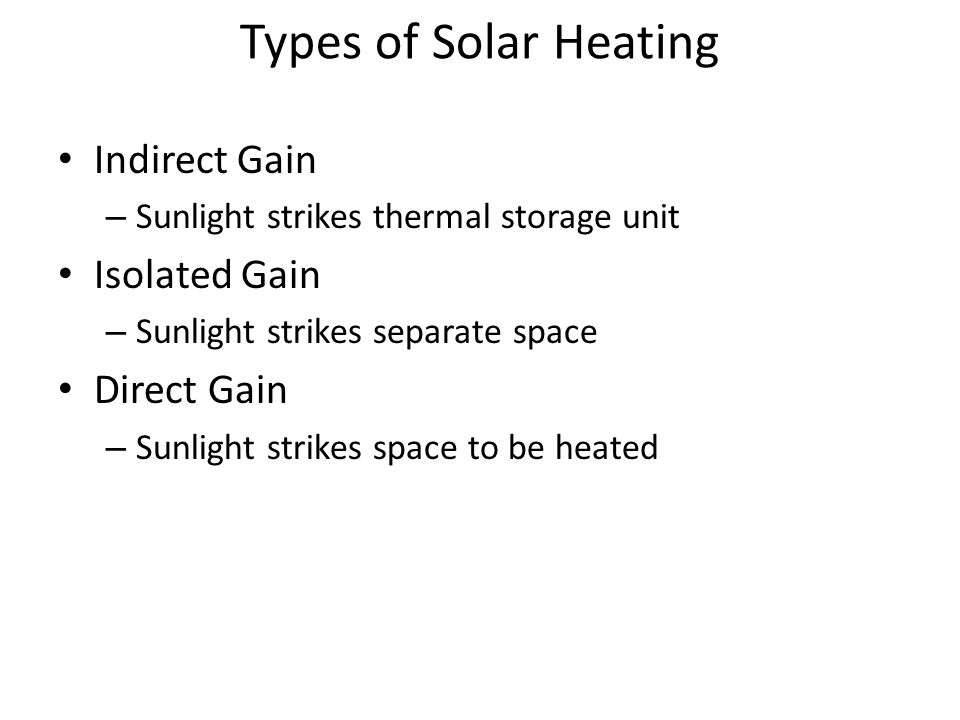 Types of Solar Heating

• Indirect Gain
– Sunlight strikes thermal storage unit

• Isolated Gain
– Sunlight strikes separate space

• Direct Gain
– Sunlight strikes space to be heated